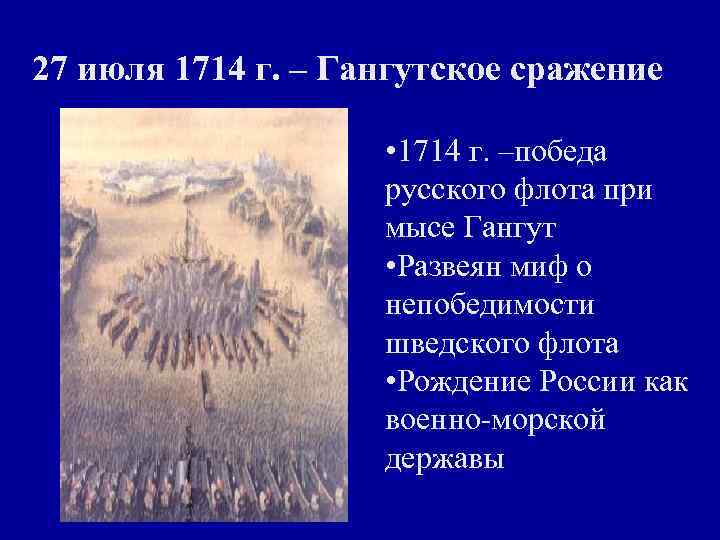 27 июля 1714 г. – Гангутское сражение

•1714 г. –победа русского флота при мысе Гангут
•Развеян миф о непобедимости шведского флота
•Рождение России как военно-морской державы